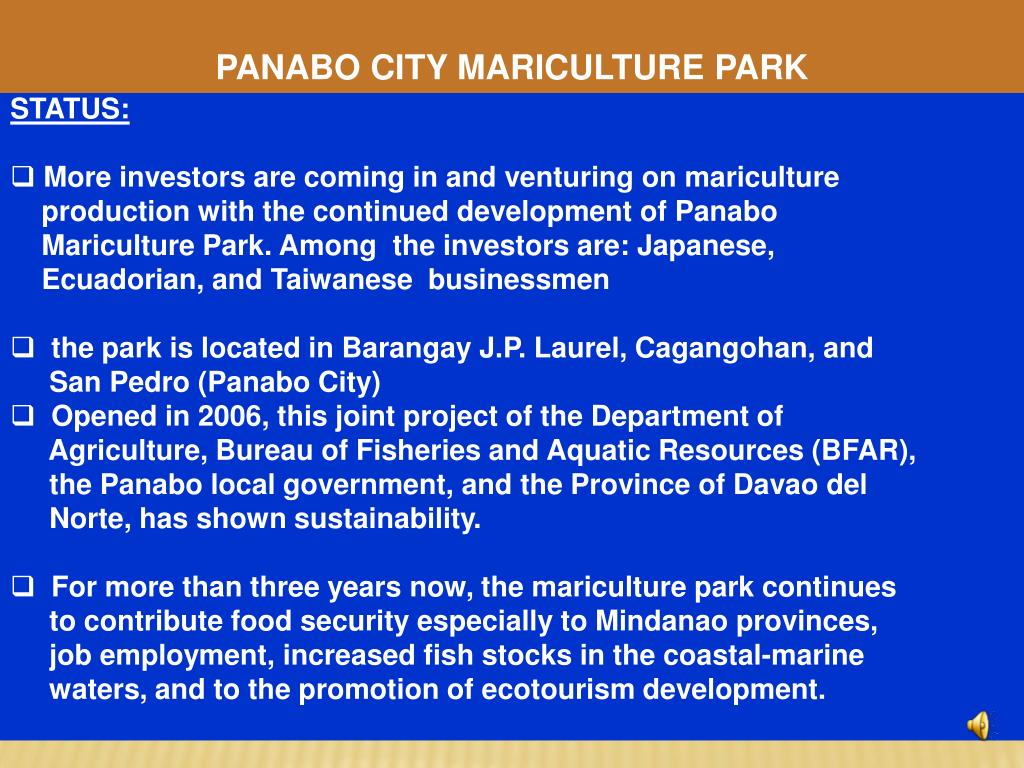 PANABO CITY MARICULTURE PARK

STATUS:

❑ More investors are coming in and venturing on mariculture production with the continued development of Panabo Mariculture Park. Among  the investors are: Japanese, Ecuadorian, and Taiwanese  businessmen

❑ the park is located in Barangay J.P. Laurel, Cagangohan, and San Pedro (Panabo City)

❑ Opened in 2006, this joint project of the Department of Agriculture, Bureau of Fisheries and Aquatic Resources (BFAR), the Panabo local government, and the Province of Davao del Norte, has shown sustainability.

❑ For more than three years now, the mariculture park continues to contribute food security especially to Mindanao provinces, job employment, increased fish stocks in the coastal-marine waters, and to the promotion of ecotourism development.